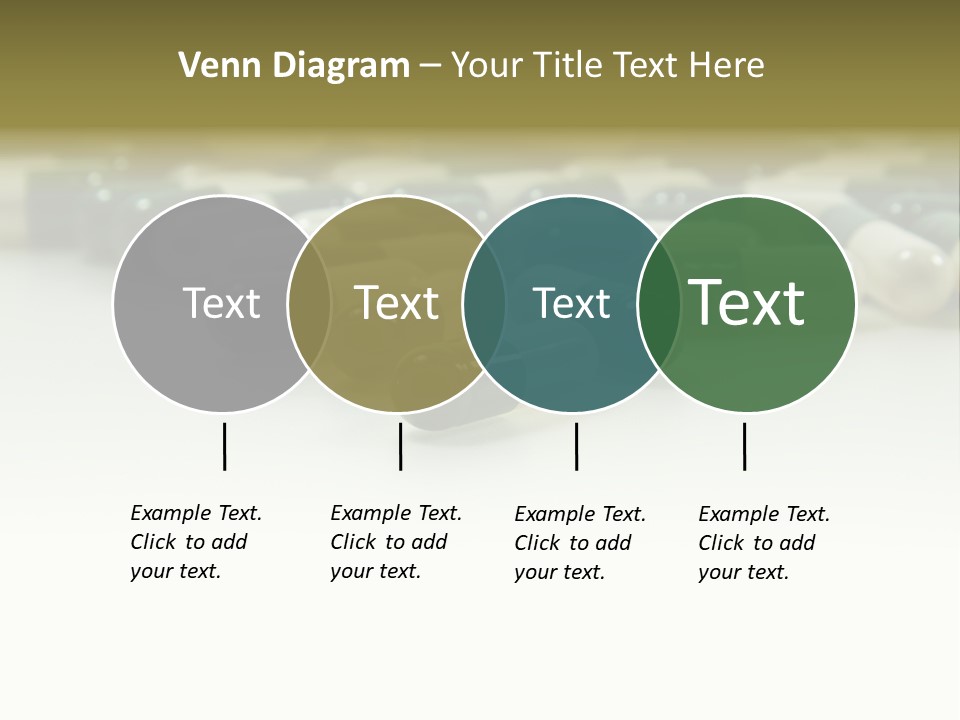 Venn Diagram – Your Title Text Here

Text

Text

Text

Text

Example Text. Click to add your text.

Example Text. Click to add your text.

Example Text. Click to add your text.

Example Text. Click to add your text.